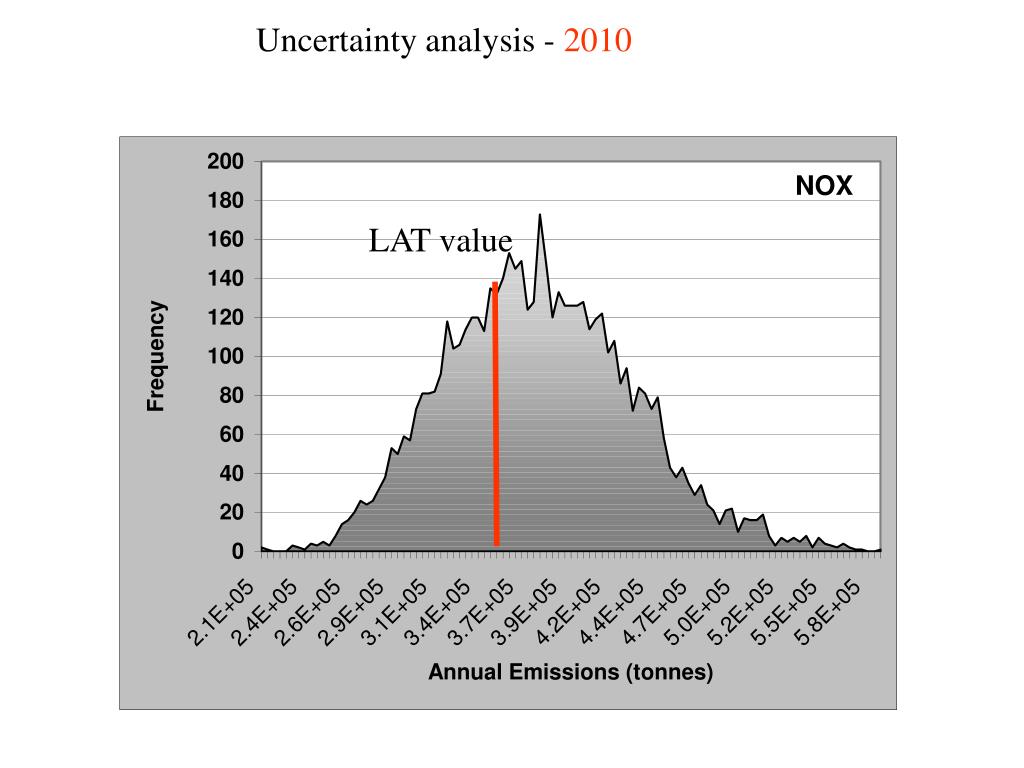 Uncertainty analysis - 2010

NOX

LAT value

Frequency

200
180
160
140
120
100
80
60
40
20
0

2.1E+05
2.4E+05
2.6E+05
2.9E+05
3.1E+05
3.4E+05
3.7E+05
3.9E+05
4.2E+05
4.4E+05
4.7E+05
5.0E+05
5.2E+05
5.5E+05
5.8E+05

Annual Emissions (tonnes)